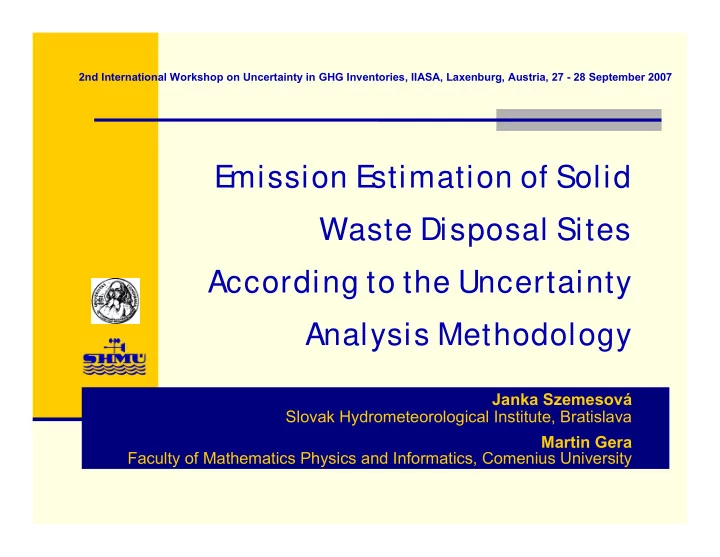 2nd International Workshop on Uncertainty in GHG Inventories, IIASA, Laxenburg, Austria, 27 - 28 September 2007

Emission Estimation of Solid Waste Disposal Sites According to the Uncertainty Analysis Methodology

SHMÚ

Janka Szemesová
Slovak Hydrometeorological Institute, Bratislava

Martin Gera
Faculty of Mathematics Physics and Informatics, Comenius University